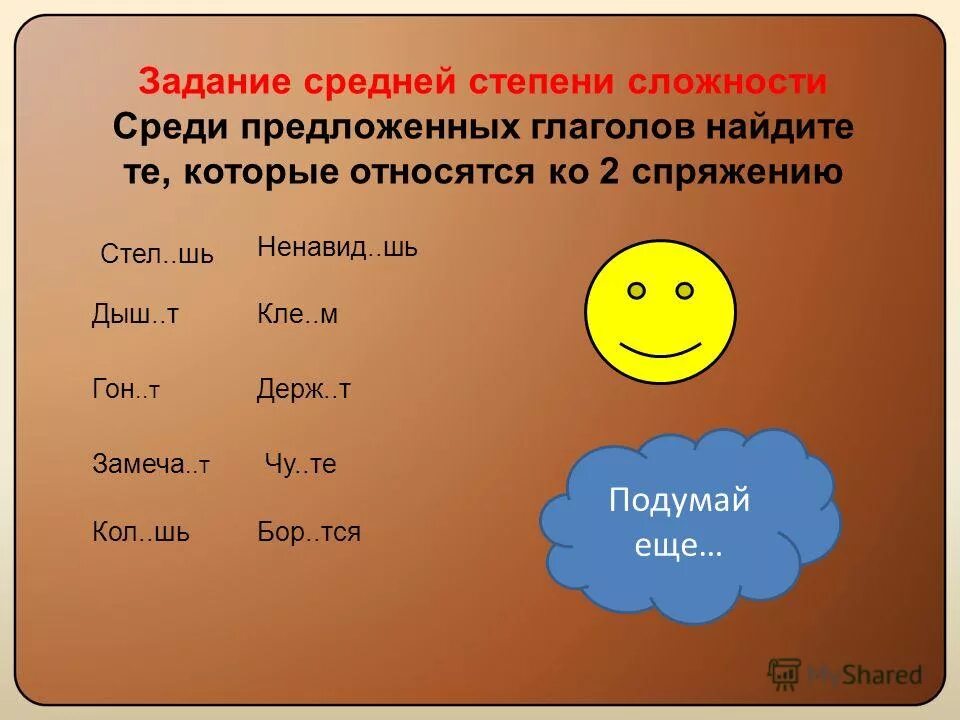 Задание средней степени сложности
Среди предложенных глаголов найдите те, которые относятся ко 2 спряжению

Стел..шь
Дыш..т
Гон..т
Замеча..т
Кол..шь

Ненавид..шь
Кле..м
Держ..т
Чу..те
Бор..тся

Подумай еще…

MyShared